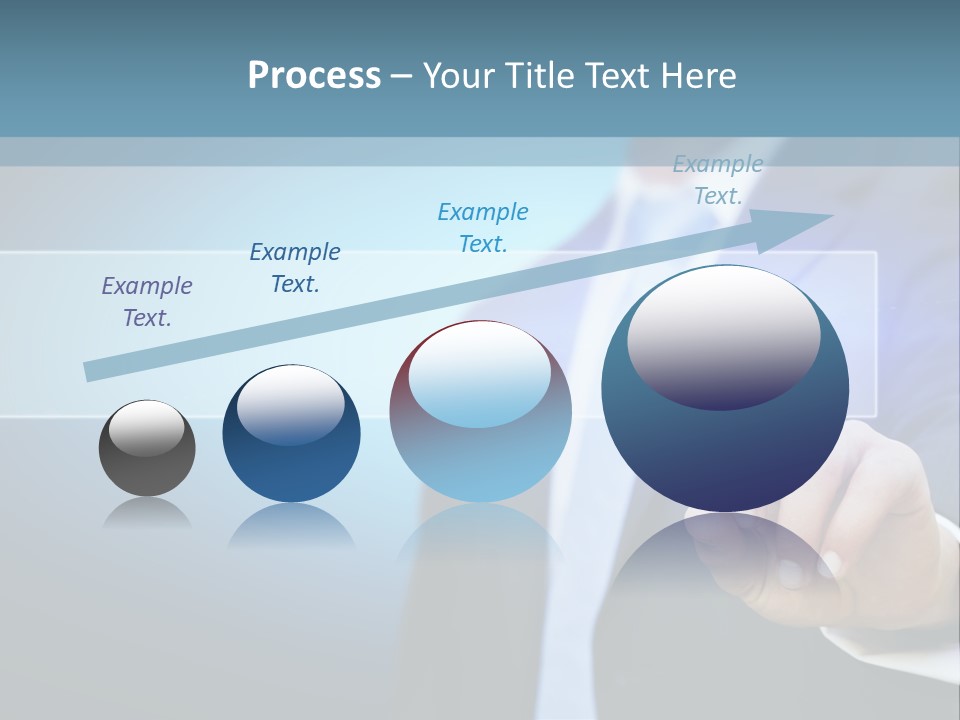 Process – Your Title Text Here

Example Text.

Example Text.

Example Text.

Example Text.